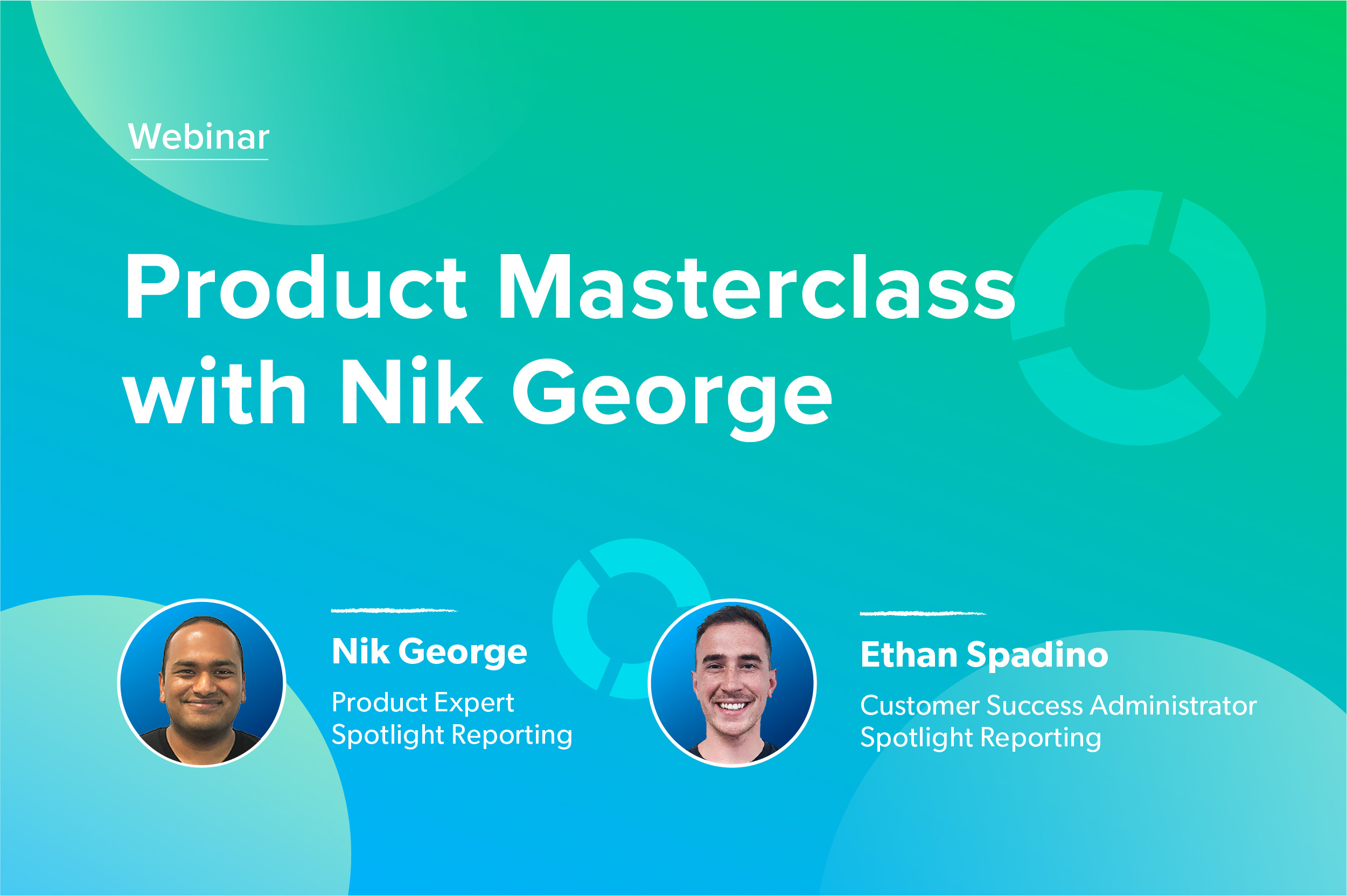 Webinar

Product Masterclass with Nik George

Nik George
Product Expert
Spotlight Reporting

Ethan Spadino
Customer Success Administrator
Spotlight Reporting